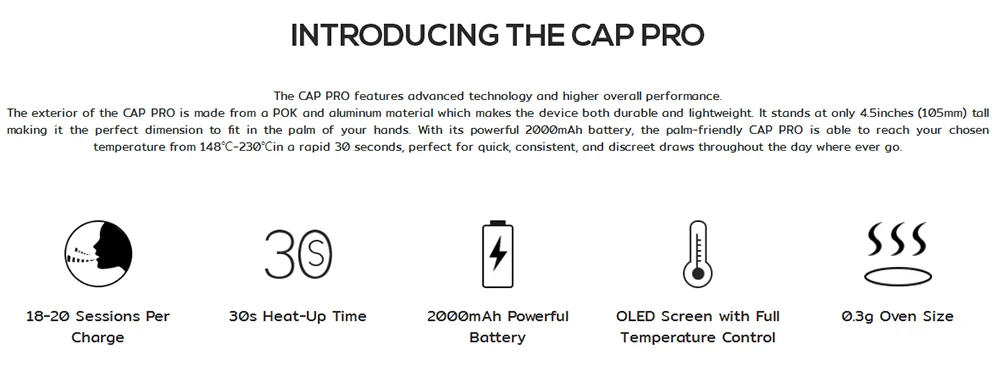 INTRODUCING THE CAP PRO

The CAP PRO features advanced technology and higher overall performance.
The exterior of the CAP PRO is made from a POK and aluminum material which makes the device both durable and lightweight. It stands at only 4.5inches (105mm) tall making it the perfect dimension to fit in the palm of your hands. With its powerful 2000mAh battery, the palm-friendly CAP PRO is able to reach your chosen temperature from 148℃-230℃in a rapid 30 seconds, perfect for quick, consistent, and discreet draws throughout the day where ever go.

30S

18-20 Sessions Per Charge

30s Heat-Up Time

2000mAh Powerful Battery

OLED Screen with Full Temperature Control

0.3g Oven Size